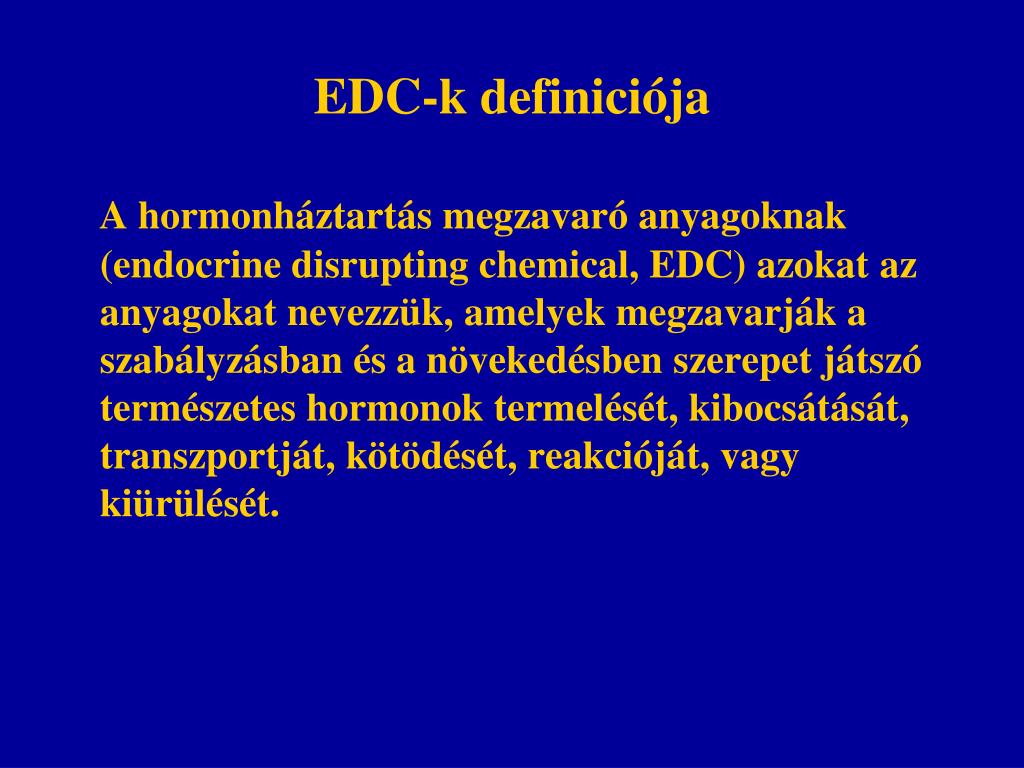 EDC-k definiciója

A hormonháztartás megzavaró anyagoknak (endocrine disrupting chemical, EDC) azokat az anyagokat nevezzük, amelyek megzavarják a szabályzásban és a növekedésben szerepet játszó természetes hormonok termelését, kibocsátását, transzportját, kötödését, reakcióját, vagy kiürülését.